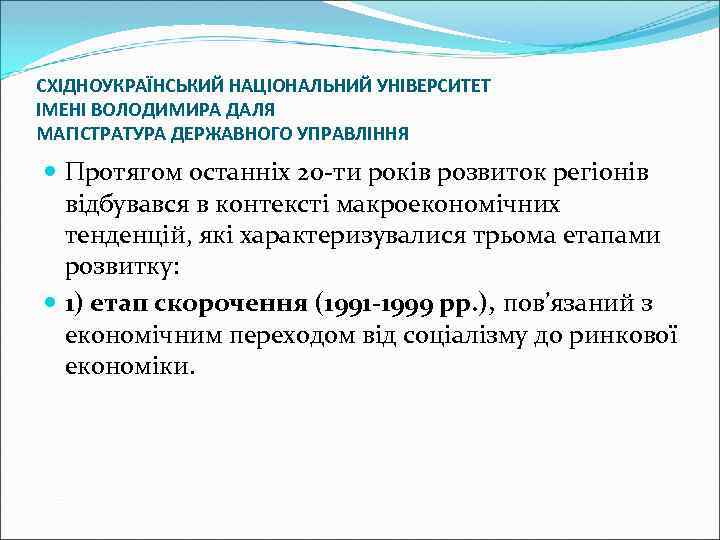 СХІДНОУКРАЇНСЬКИЙ НАЦІОНАЛЬНИЙ УНІВЕРСИТЕТ
ІМЕНІ ВОЛОДИМИРА ДАЛЯ
МАГІСТРАТУРА ДЕРЖАВНОГО УПРАВЛІННЯ

Протягом останніх 20-ти років розвиток регіонів відбувався в контексті макроекономічних тенденцій, які характеризувалися трьома етапами розвитку:

1) етап скорочення (1991-1999 рр.), пов'язаний з економічним переходом від соціалізму до ринкової економіки.